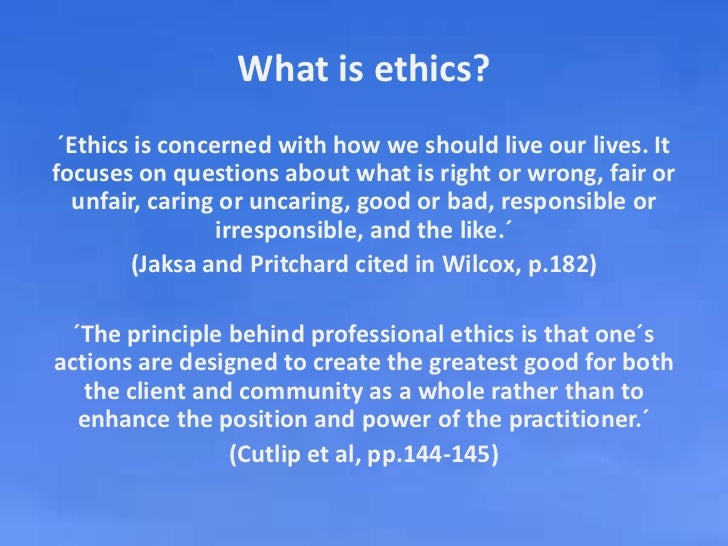 What is ethics?

´Ethics is concerned with how we should live our lives. It focuses on questions about what is right or wrong, fair or unfair, caring or uncaring, good or bad, responsible or irresponsible, and the like.´

(Jaksa and Pritchard cited in Wilcox, p.182)

´The principle behind professional ethics is that one´s actions are designed to create the greatest good for both the client and community as a whole rather than to enhance the position and power of the practitioner.´

(Cutlip et al, pp.144-145)